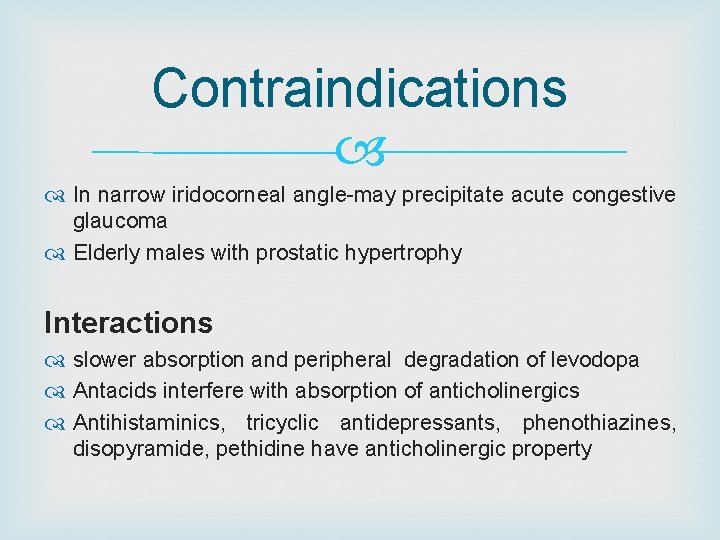 Contraindications

In narrow iridocorneal angle-may precipitate acute congestive glaucoma

Elderly males with prostatic hypertrophy

Interactions

slower absorption and peripheral degradation of levodopa

Antacids interfere with absorption of anticholinergics

Antihistaminics, tricyclic antidepressants, phenothiazines, disopyramide, pethidine have anticholinergic property